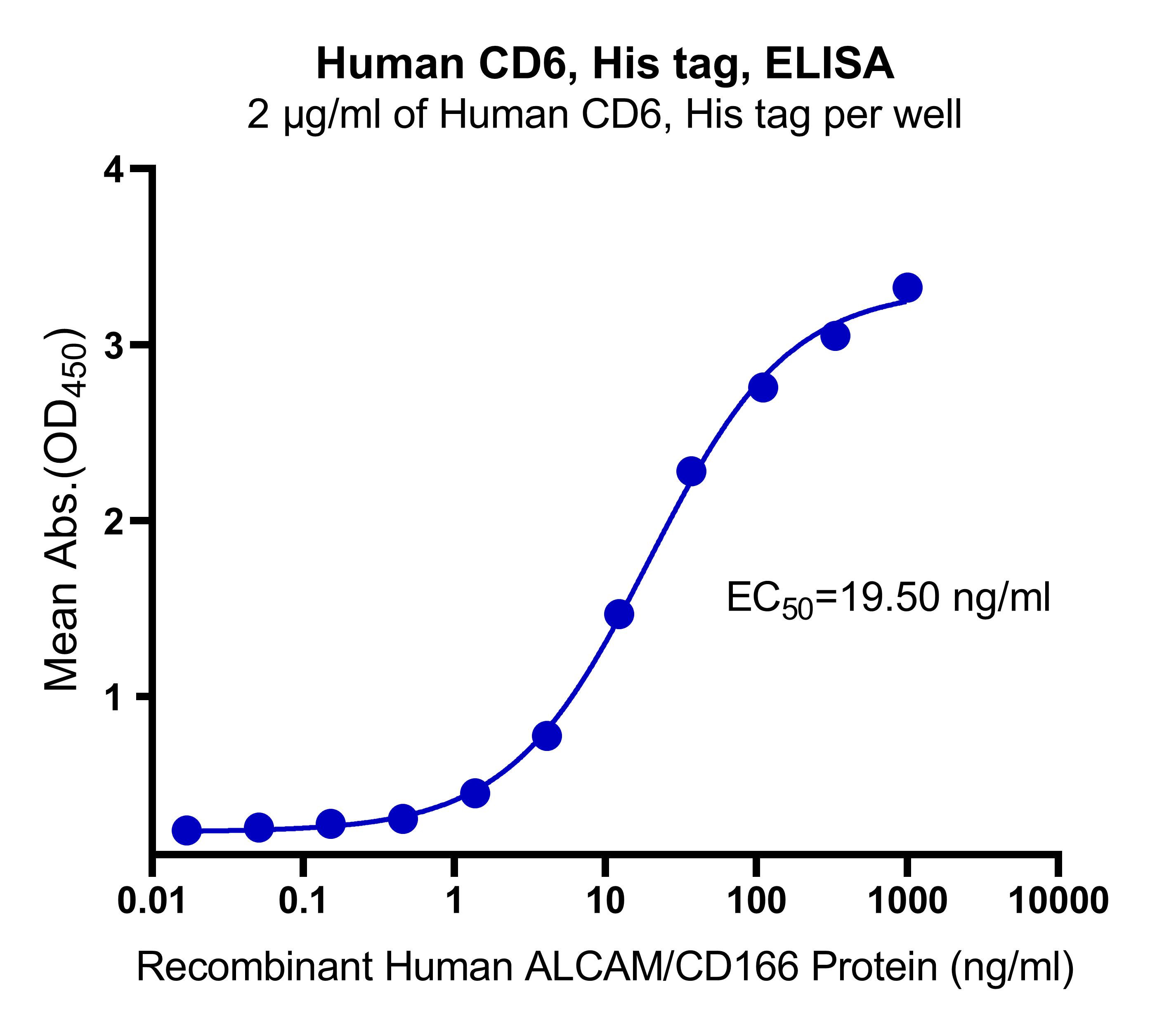 Human CD6, His tag, ELISA
2 μg/ml of Human CD6, His tag per well

Mean Abs.($OD_{450}$)

4
3
2
1

$EC_{50}$=19.50 ng/ml

0.01 0.1 1 10 100 1000 10000

Recombinant Human ALCAM/CD166 Protein (ng/ml)